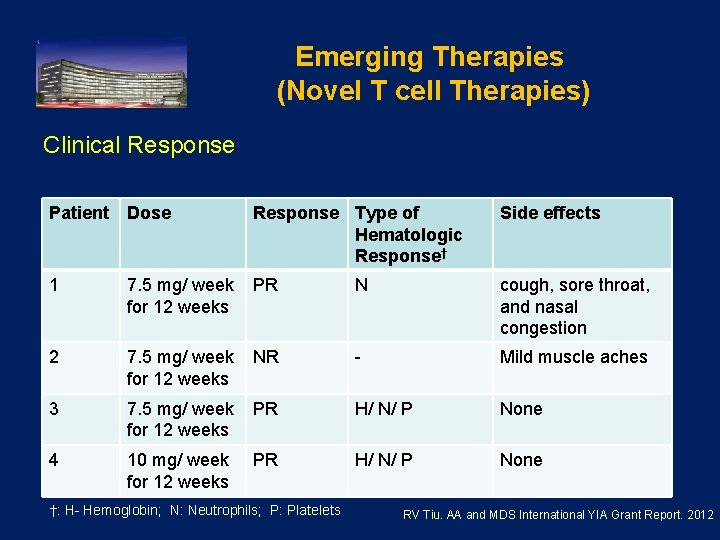 Emerging Therapies
(Novel T cell Therapies)

Clinical Response

| Patient | Dose | Response | Type of Hematologic Response† | Side effects |
|---|---|---|---|---|
| 1 | 7.5 mg/ week for 12 weeks | PR | N | cough, sore throat, and nasal congestion |
| 2 | 7.5 mg/ week for 12 weeks | NR | - | Mild muscle aches |
| 3 | 7.5 mg/ week for 12 weeks | PR | H/ N/ P | None |
| 4 | 10 mg/ week for 12 weeks | PR | H/ N/ P | None |

†: H- Hemoglobin; N: Neutrophils; P: Platelets

RV Tiu. AA and MDS International YIA Grant Report. 2012